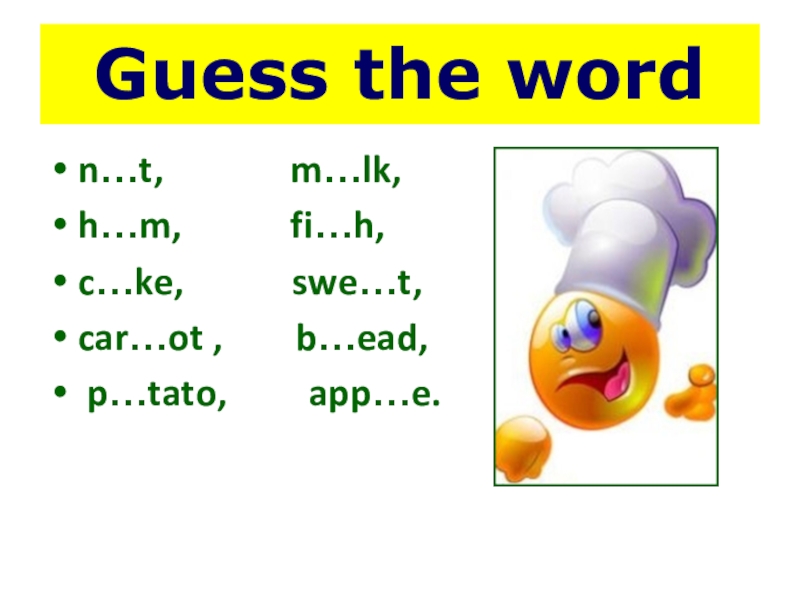 Guess the word

• n…t, m…lk,
• h…m, fi…h,
• c…ke, swe…t,
• car…ot , b…ead,
• p…tato, app…e.